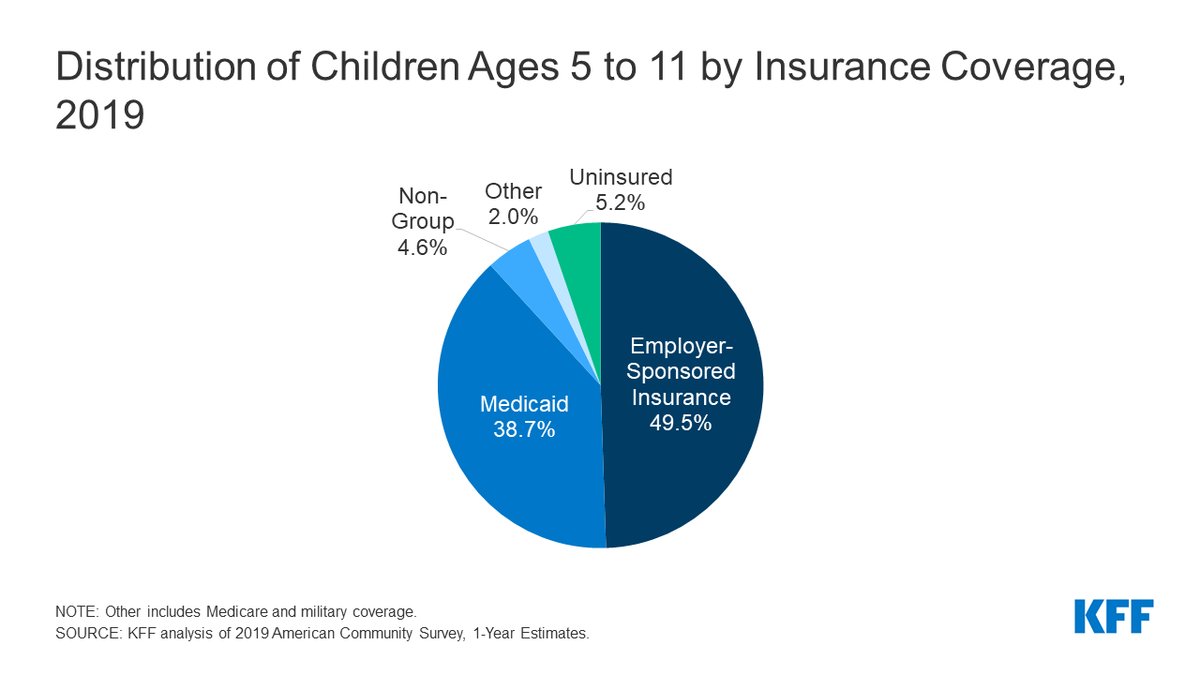 Distribution of Children Ages 5 to 11 by Insurance Coverage, 2019

Non-Group
4.6%

Other
2.0%

Uninsured
5.2%

Employer-Sponsored Insurance
49.5%

Medicaid
38.7%

NOTE: Other includes Medicare and military coverage.
SOURCE: KFF analysis of 2019 American Community Survey, 1-Year Estimates.

KFF